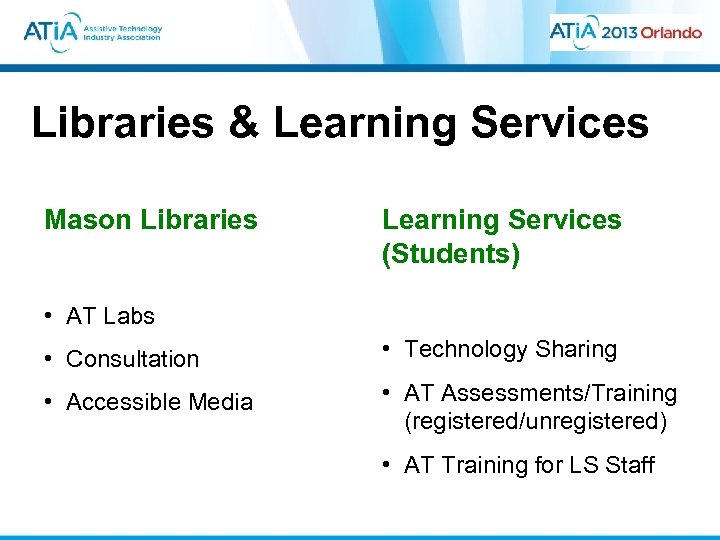 ATiA Assistive Technology Industry Association

ATiA 2013 Orlando

Libraries & Learning Services

Mason Libraries

• AT Labs
• Consultation
• Accessible Media

Learning Services (Students)

• Technology Sharing
• AT Assessments/Training (registered/unregistered)
• AT Training for LS Staff